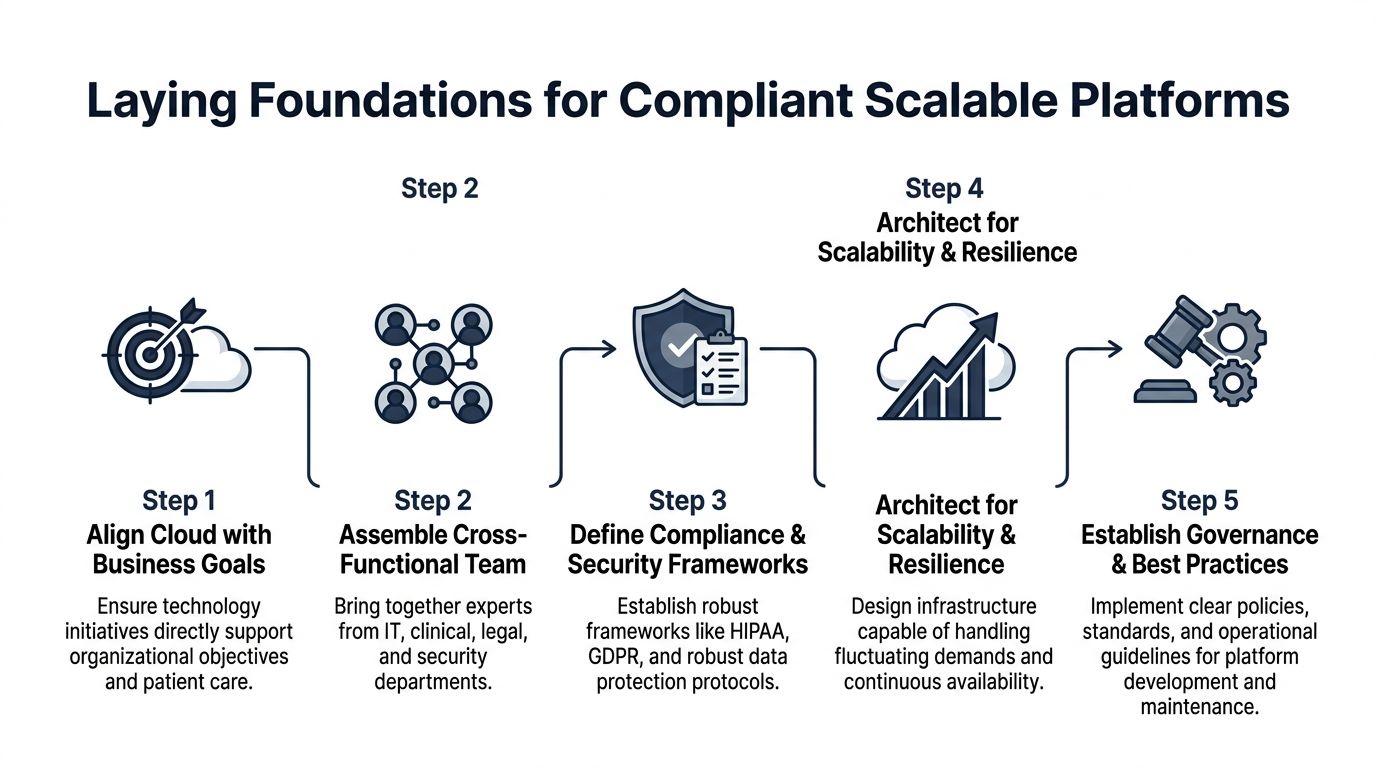 Laying Foundations for Compliant Scalable Platforms

Step 2

Step 4
Architect for Scalability & Resilience

Step 1
Align Cloud with Business Goals

Ensure technology initiatives directly support organizational objectives and patient care.

Step 2
Assemble Cross-Functional Team

Bring together experts from IT, clinical, legal, and security departments.

Step 3
Define Compliance & Security Frameworks

Establish robust frameworks like HIPAA, GDPR, and robust data protection protocols.

Architect for Scalability & Resilience

Design infrastructure capable of handling fluctuating demands and continuous availability.

Step 5
Establish Governance & Best Practices

Implement clear policies, standards, and operational guidelines for platform development and maintenance.